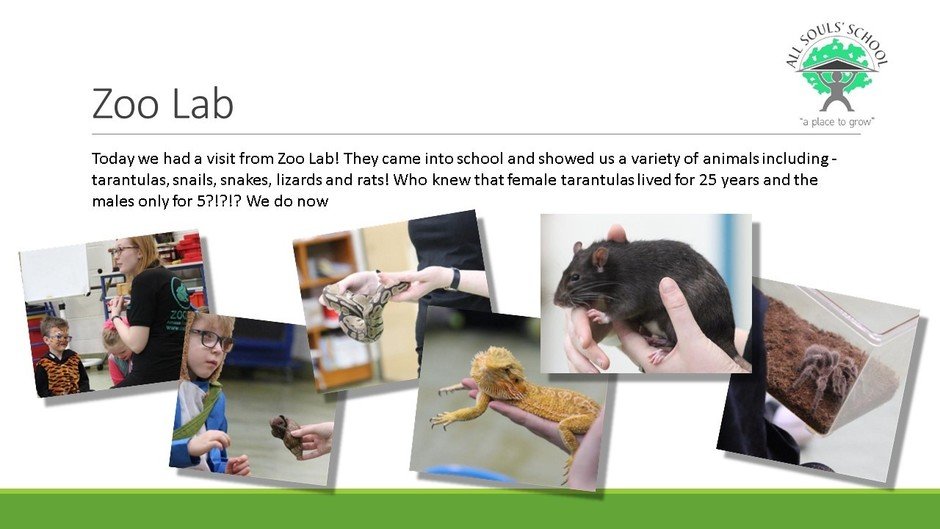 ALL SOULS' SCHOOL
"a place to grow"

Zoo Lab

Today we had a visit from Zoo Lab! They came into school and showed us a variety of animals including - tarantulas, snails, snakes, lizards and rats! Who knew that female tarantulas lived for 25 years and the males only for 5?!?!? We do now

ZOO